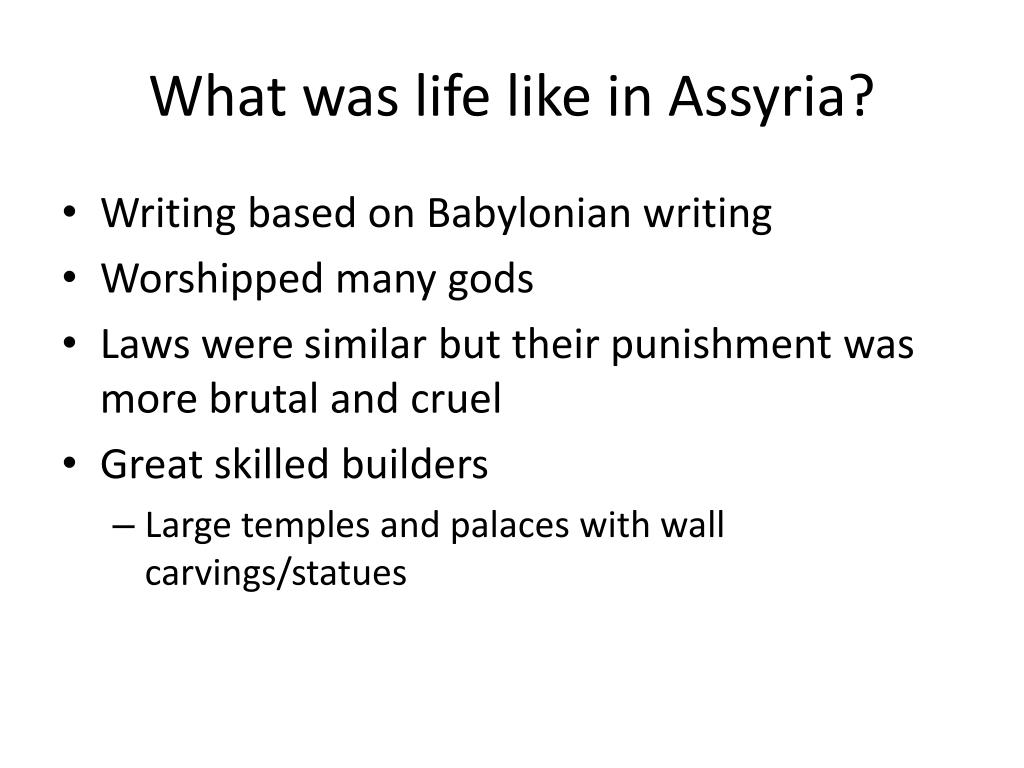 What was life like in Assyria?

• Writing based on Babylonian writing
• Worshipped many gods
• Laws were similar but their punishment was more brutal and cruel
• Great skilled builders
– Large temples and palaces with wall carvings/statues